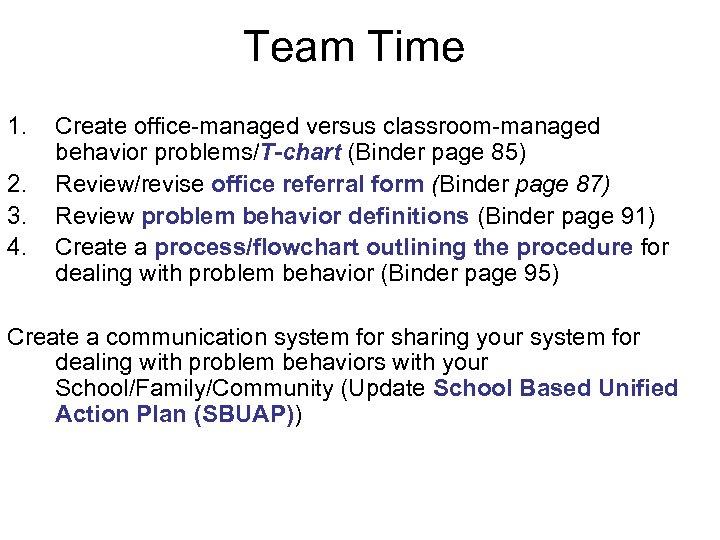 Team Time

1. Create office-managed versus classroom-managed behavior problems/T-chart (Binder page 85)
2. Review/revise office referral form (Binder page 87)
3. Review problem behavior definitions (Binder page 91)
4. Create a process/flowchart outlining the procedure for dealing with problem behavior (Binder page 95)

Create a communication system for sharing your system for dealing with problem behaviors with your School/Family/Community (Update School Based Unified Action Plan (SBUAP))